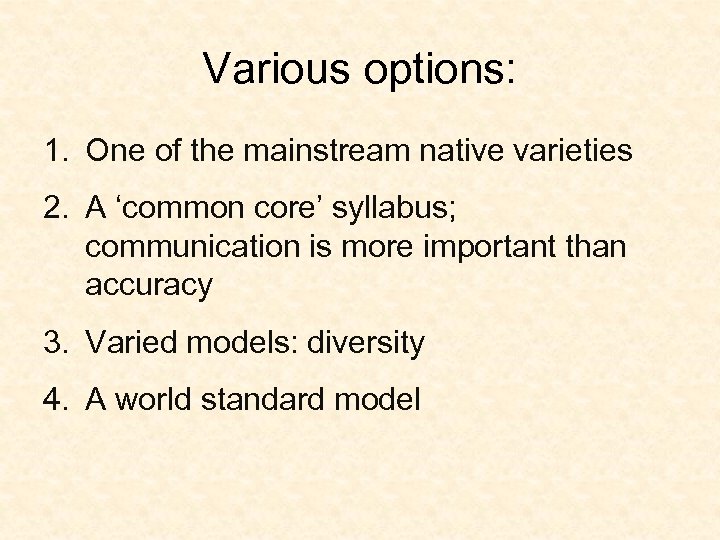 Various options:

1. One of the mainstream native varieties
2. A ‘common core’ syllabus; communication is more important than accuracy
3. Varied models: diversity
4. A world standard model